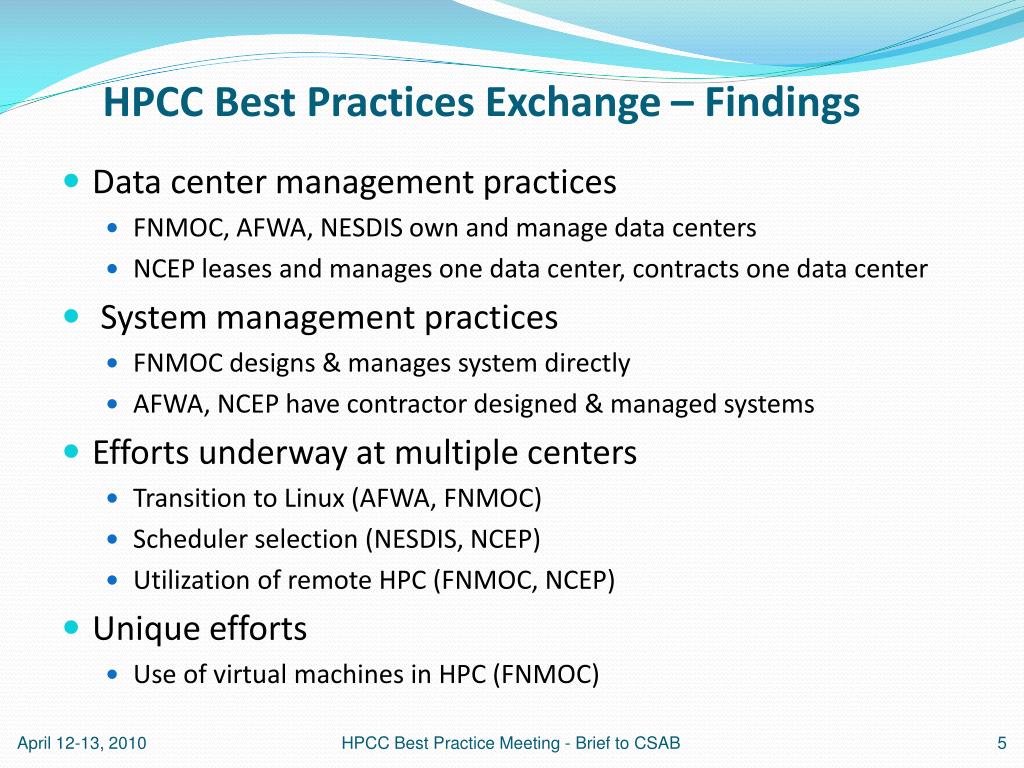 HPCC Best Practices Exchange – Findings

- Data center management practices
  - FNMOC, AFWA, NESDIS own and manage data centers
  - NCEP leases and manages one data center, contracts one data center
- System management practices
  - FNMOC designs & manages system directly
  - AFWA, NCEP have contractor designed & managed systems
- Efforts underway at multiple centers
  - Transition to Linux (AFWA, FNMOC)
  - Scheduler selection (NESDIS, NCEP)
  - Utilization of remote HPC (FNMOC, NCEP)
- Unique efforts
  - Use of virtual machines in HPC (FNMOC)

April 12-13, 2010 HPCC Best Practice Meeting - Brief to CSAB 5